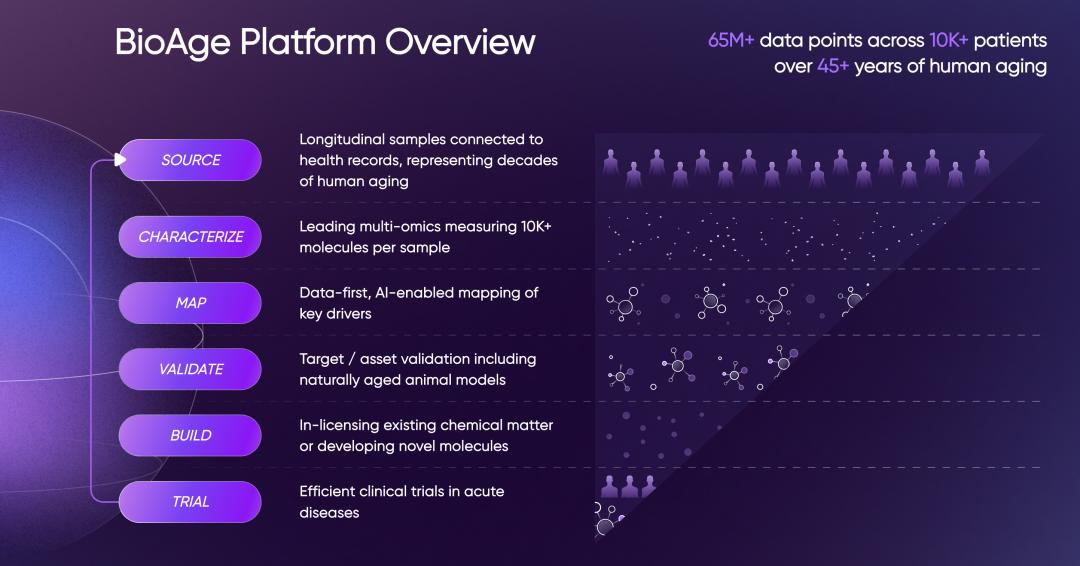 BioAge Platform Overview

65M+ data points across 10K+ patients over 45+ years of human aging

SOURCE

Longitudinal samples connected to health records, representing decades of human aging

CHARACTERIZE

Leading multi-omics measuring 10K+ molecules per sample

MAP

Data-first, AI-enabled mapping of key drivers

VALIDATE

Target / asset validation including naturally aged animal models

BUILD

In-licensing existing chemical matter or developing novel molecules

TRIAL

Efficient clinical trials in acute diseases